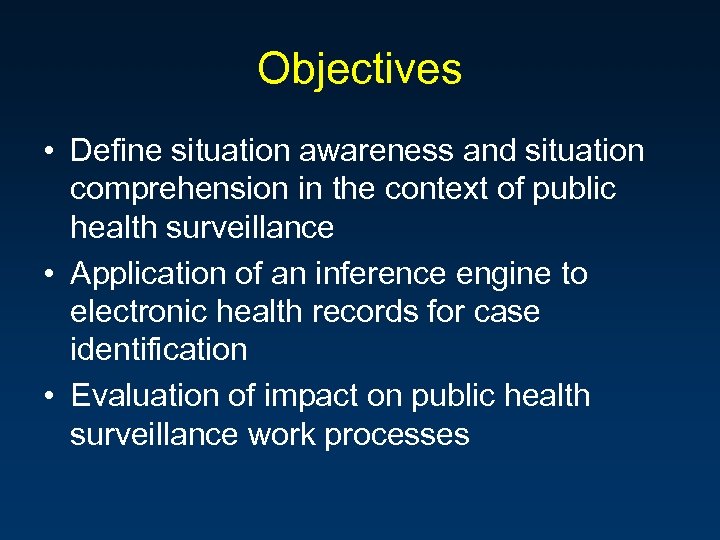 Objectives

• Define situation awareness and situation comprehension in the context of public health surveillance
• Application of an inference engine to electronic health records for case identification
• Evaluation of impact on public health surveillance work processes